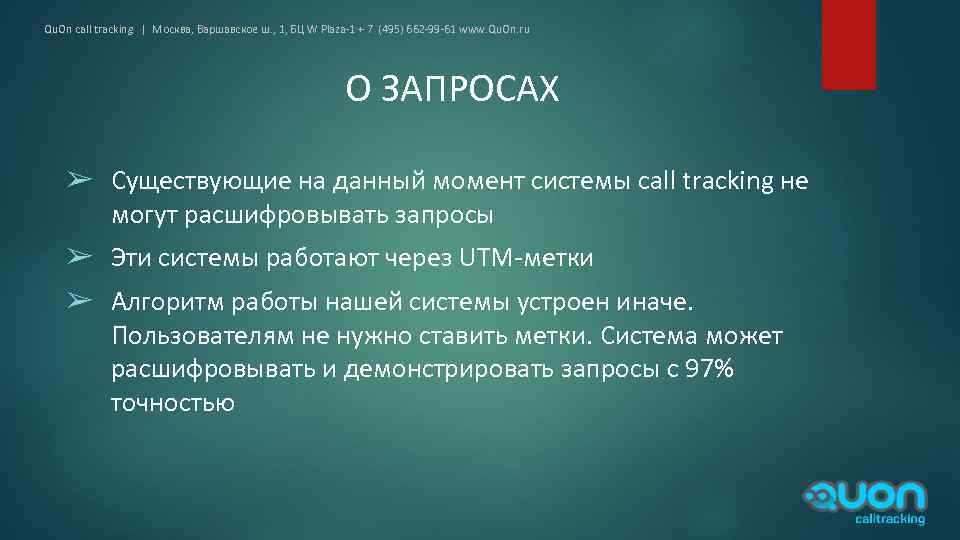 QuOn call tracking | Москва, Варшавское ш., 1, БЦ W Plaza-1 + 7 (495) 662-99-61 www.QuOn.ru

О ЗАПРОСАХ

➢ Существующие на данный момент системы call tracking не могут расшифровывать запросы

➢ Эти системы работают через UTM-метки

➢ Алгоритм работы нашей системы устроен иначе. Пользователям не нужно ставить метки. Система может расшифровывать и демонстрировать запросы с 97% точностью

QUON calltracking